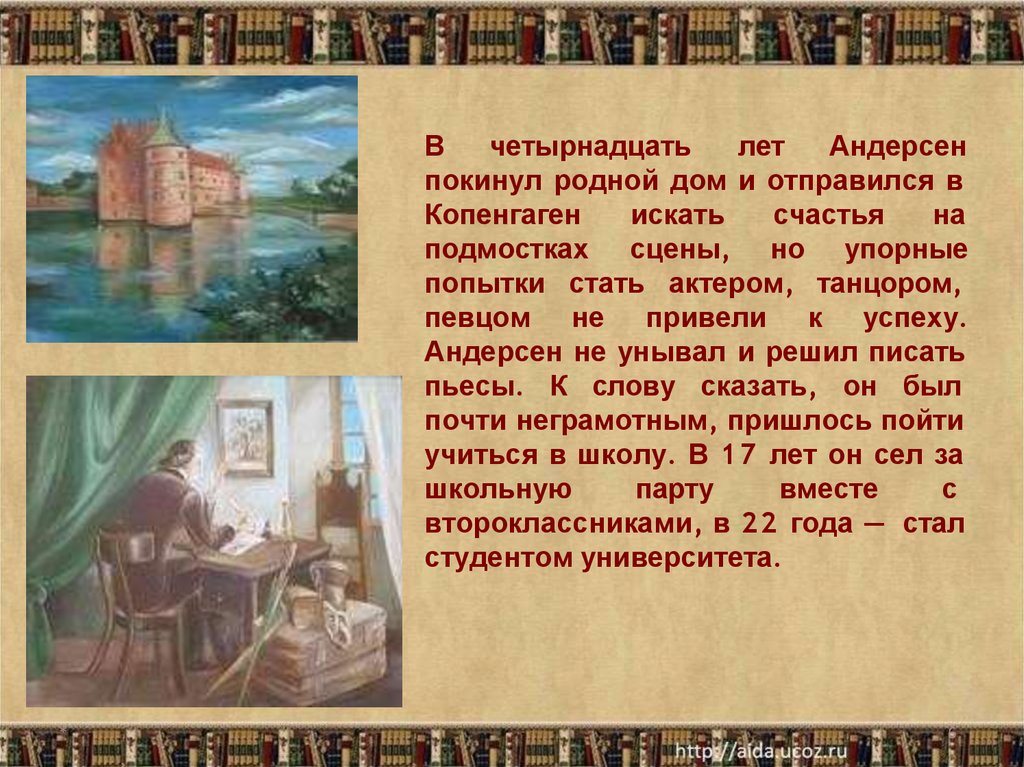 В четырнадцать лет Андерсен покинул родной дом и отправился в Копенгаген искать счастья на подмостках сцены, но упорные попытки стать актером, танцором, певцом не привели к успеху. Андерсен не унывал и решил писать пьесы. К слову сказать, он был почти неграмотным, пришлось пойти учиться в школу. В 17 лет он сел за школьную парту вместе с второклассниками, в 22 года — стал студентом университета.

http://aida.ucoz.ru